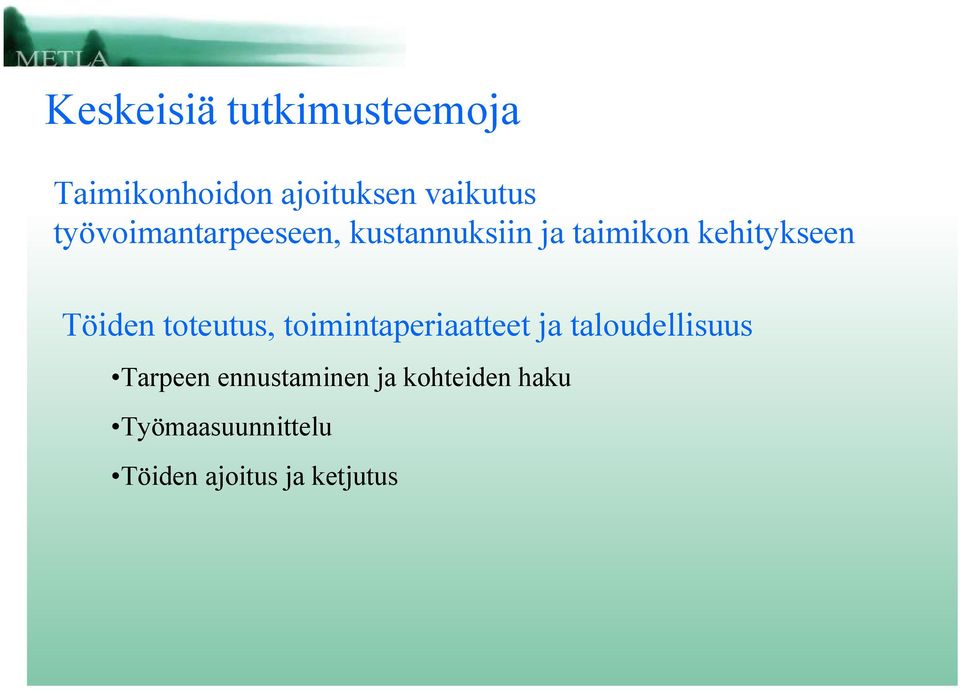 METLA

Keskeisiä tutkimusteemoja

Taimikonhoidon ajoituksen vaikutus työvoimantarpeeseen, kustannuksiin ja taimikon kehitykseen

Töiden toteutus, toimintaperiaatteet ja taloudellisuus

•Tarpeen ennustaminen ja kohteiden haku

•Työmaasuunnittelu

•Töiden ajoitus ja ketjutus